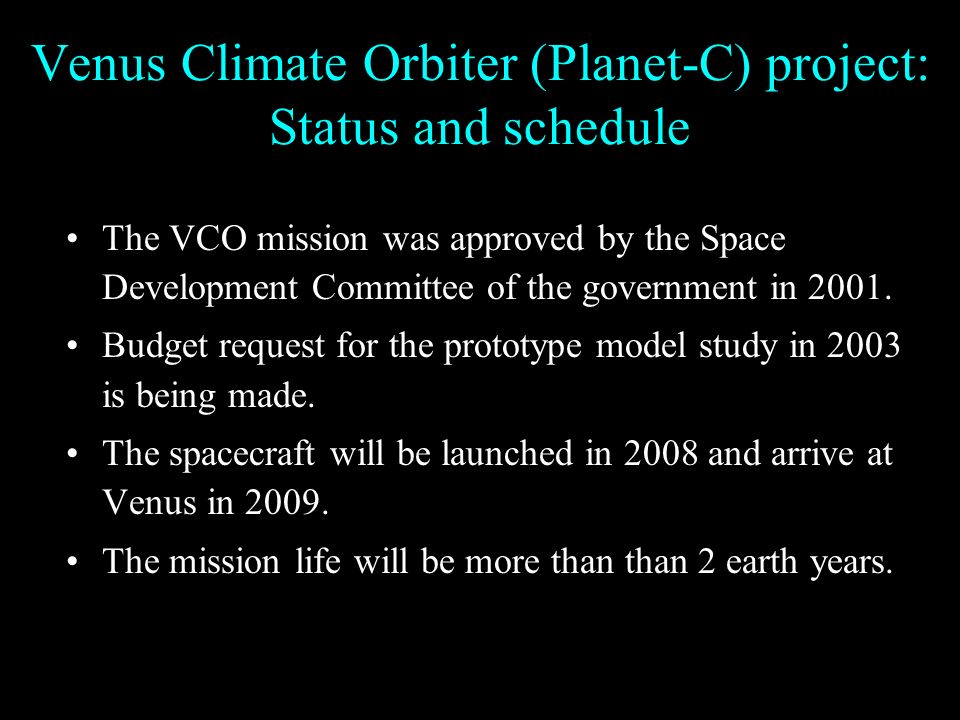 Venus Climate Orbiter (Planet-C) project: Status and schedule

• The VCO mission was approved by the Space Development Committee of the government in 2001.

• Budget request for the prototype model study in 2003 is being made.

• The spacecraft will be launched in 2008 and arrive at Venus in 2009.

• The mission life will be more than than 2 earth years.